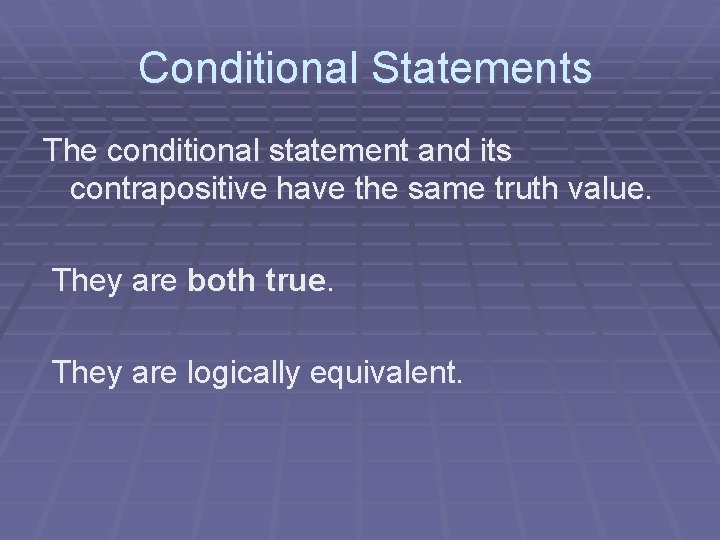 Conditional Statements

The conditional statement and its contrapositive have the same truth value.

They are both true.

They are logically equivalent.